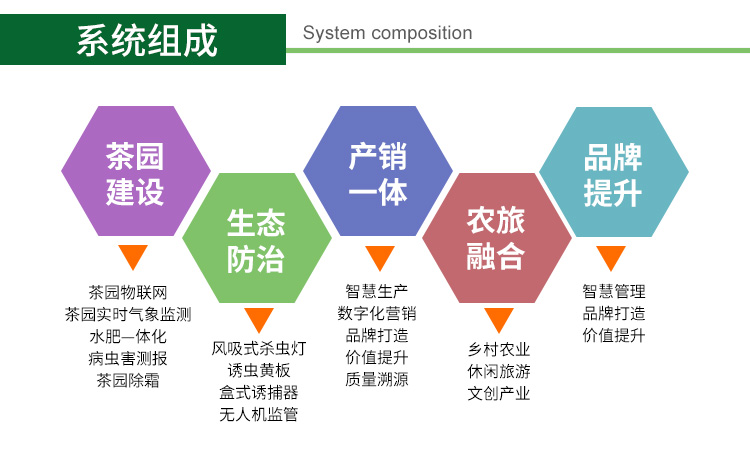 系统组成

System composition

茶园建设

茶园物联网
茶园实时气象监测
水肥一体化
病虫害测报
茶园除霜

生态防治

风吸式杀虫灯
诱虫黄板
盒式诱捕器
无人机监管

产销一体

智慧生产
数字化营销
品牌打造
价值提升
质量溯源

农旅融合

乡村农业
休闲旅游
文创产业

品牌提升

智慧管理
品牌打造
价值提升